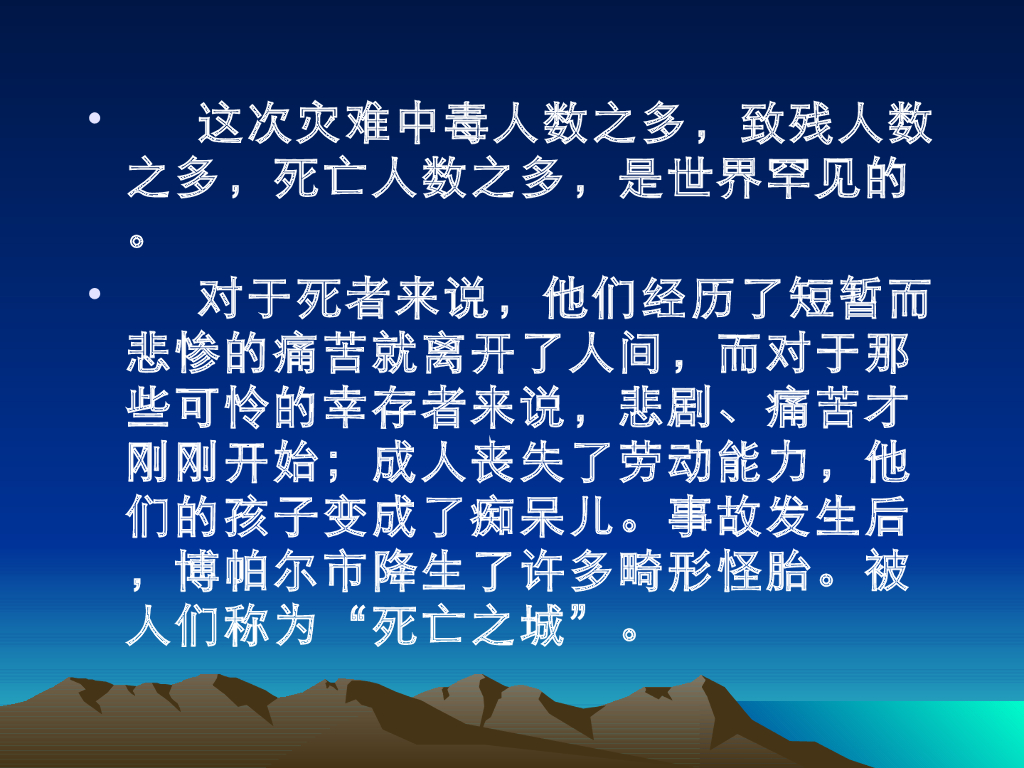 • 这次灾难中毒人数之多，致残人数之多，死亡人数之多，是世界罕见的。

• 对于死者来说，他们经历了短暂而悲惨的痛苦就离开了人间，而对于那些可怜的幸存者来说，悲剧、痛苦才刚刚开始；成人丧失了劳动能力，他们的孩子变成了痴呆儿。事故发生后，博帕尔市降生了许多畸形怪胎。被人们称为“死亡之城”。